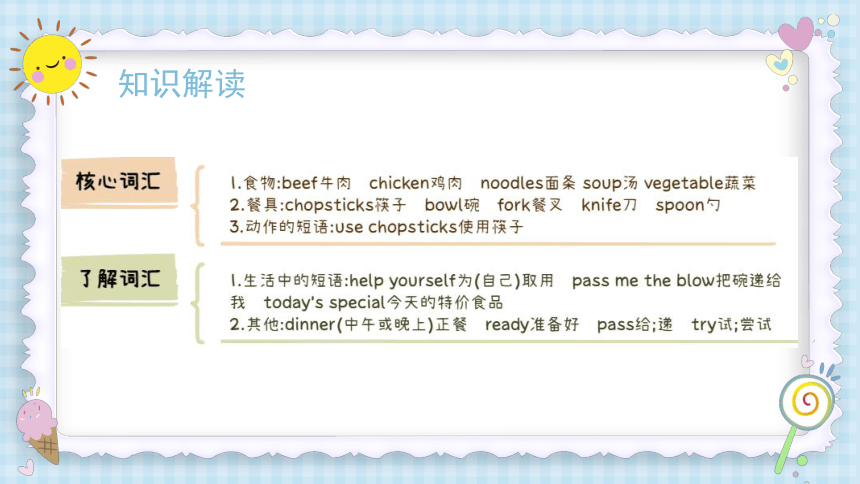 知识解读

核心词汇

1.食物:beef牛肉 chicken鸡肉 noodles面条 soup汤 vegetable蔬菜
2.餐具:chopsticks筷子 bowl碗 fork餐叉 knife刀 spoon勺
3.动作的短语:use chopsticks使用筷子

了解词汇

1.生活中的短语:help yourself为(自己)取用 pass me the blow把碗递给我 today's special今天的特价食品
2.其他:dinner(中午或晚上)正餐 ready准备好 pass给;递 try试;尝试